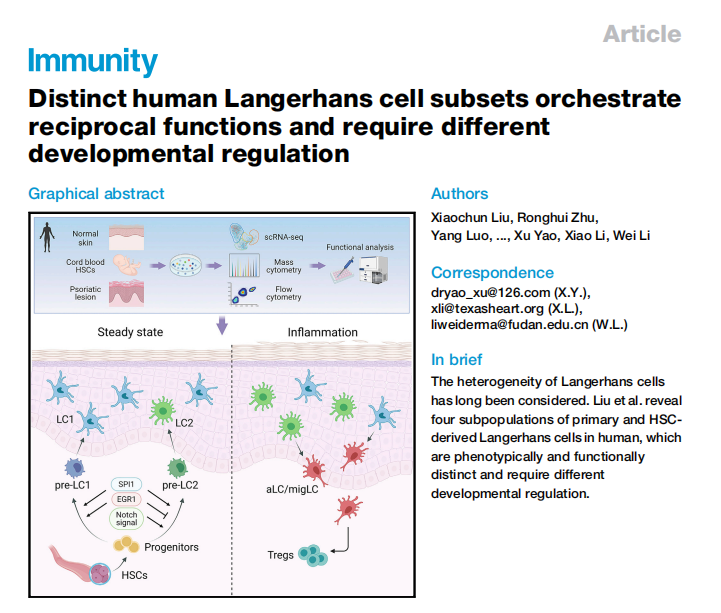 Article

Immunity

Distinct human Langerhans cell subsets orchestrate reciprocal functions and require different developmental regulation

Graphical abstract

Normal skin

Cord blood HSCs

Psoriatic lesion

scRNA-seq

Mass cytometry

Flow cytometry

Functional analysis

Steady state

Inflammation

LC1

LC2

pre-LC1

pre-LC2

SPI1

EGR1

Notch signal

Progenitors

HSCs

aLC/migLC

Tregs

Authors

Xiaochun Liu, Ronghui Zhu, Yang Luo, ..., Xu Yao, Xiao Li, Wei Li

Correspondence

dryao_xu@126.com (X.Y.), xli@texasheart.org (X.L.), liweiderma@fudan.edu.cn (W.L.)

In brief

The heterogeneity of Langerhans cells has long been considered. Liu et al. reveal four subpopulations of primary and HSC-derived Langerhans cells in human, which are phenotypically and functionally distinct and require different developmental regulation.